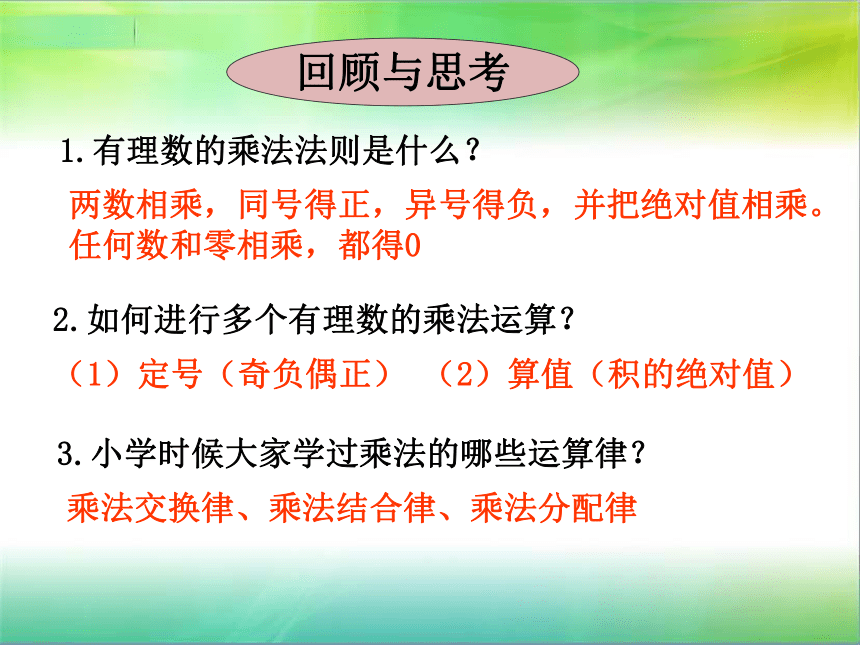 回顾与思考

1.有理数的乘法法则是什么？

两数相乘，同号得正，异号得负，并把绝对值相乘。任何数和零相乘，都得0

2.如何进行多个有理数的乘法运算？

（1）定号（奇负偶正） （2）算值（积的绝对值）

3.小学时候大家学过乘法的哪些运算律？

乘法交换律、乘法结合律、乘法分配律